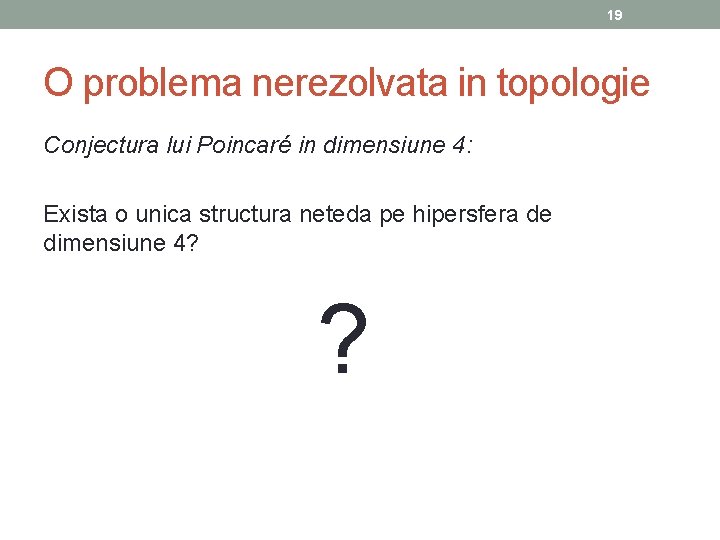 19

O problema nerezolvata in topologie

Conjectura lui Poincaré in dimensiune 4:

Exista o unica structura neteda pe hipersfera de dimensiune 4?

?